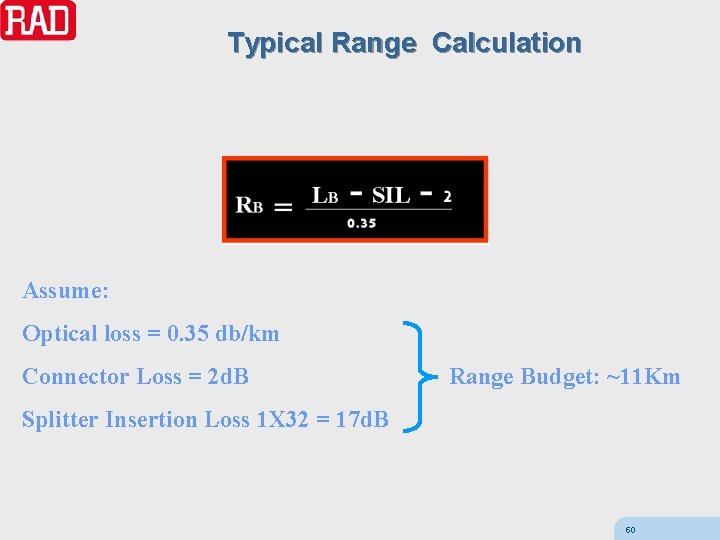 RAD

Typical Range Calculation

$R_B = \frac{L_B - SIL - 2}{0.35}$

Assume:

Optical loss = 0.35 db/km

Connector Loss = 2dB

Splitter Insertion Loss 1X32 = 17dB

Range Budget: ~11Km

60